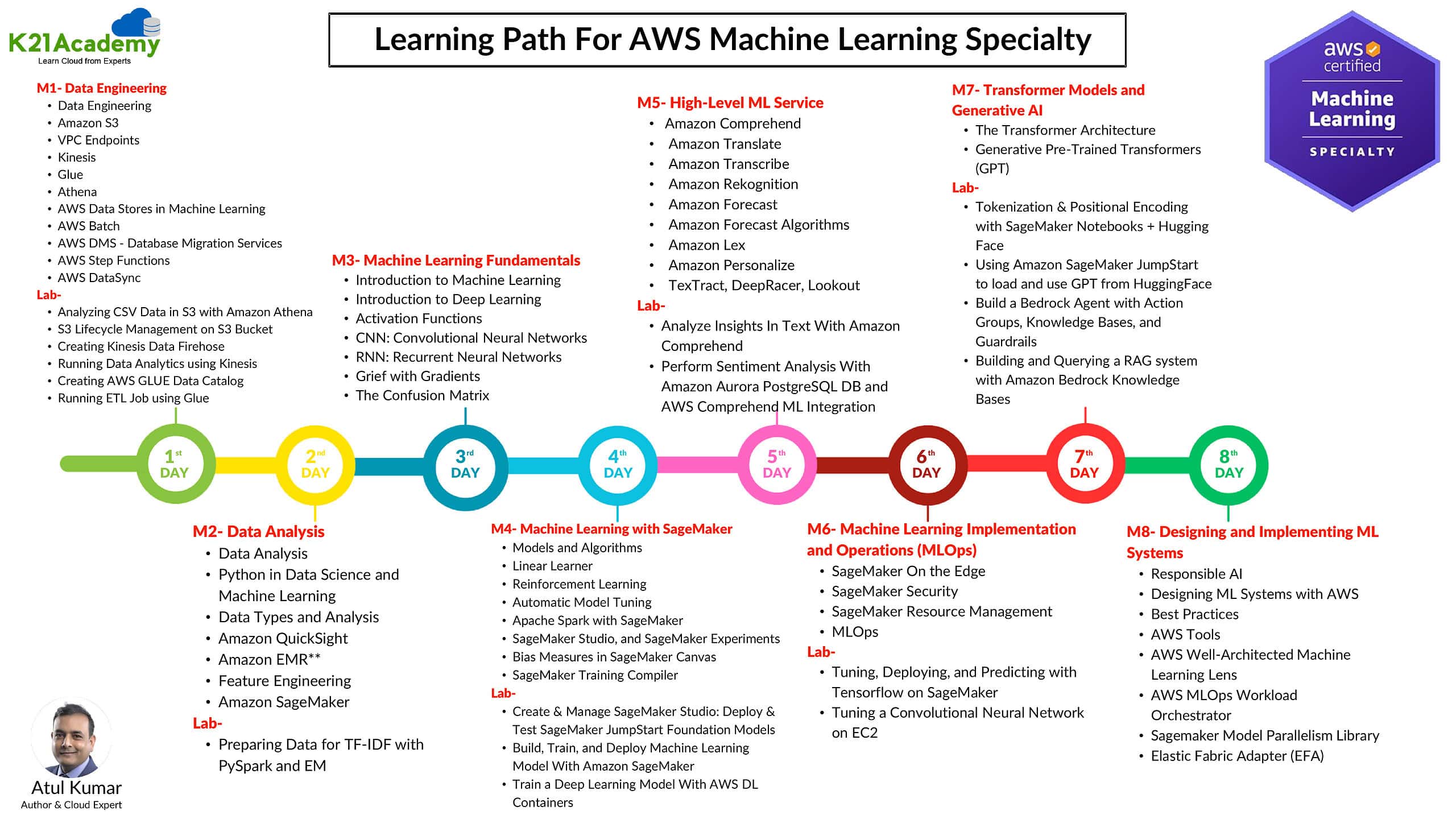 K21Academy
Learn Cloud from Experts

Learning Path For AWS Machine Learning Specialty

aws certified
Machine Learning
SPECIALTY

M1- Data Engineering
• Data Engineering
• Amazon S3
• VPC Endpoints
• Kinesis
• Glue
• Athena
• AWS Data Stores in Machine Learning
• AWS Batch
• AWS DMS - Database Migration Services
• AWS Step Functions
• AWS DataSync
Lab-
• Analyzing CSV Data in S3 with Amazon Athena
• S3 Lifecycle Management on S3 Bucket
• Creating Kinesis Data Firehose
• Running Data Analytics using Kinesis
• Creating AWS GLUE Data Catalog
• Running ETL Job using Glue

M3- Machine Learning Fundamentals
• Introduction to Machine Learning
• Introduction to Deep Learning
• Activation Functions
• CNN: Convolutional Neural Networks
• RNN: Recurrent Neural Networks
• Grief with Gradients
• The Confusion Matrix

M5- High-Level ML Service
• Amazon Comprehend
• Amazon Translate
• Amazon Transcribe
• Amazon Rekognition
• Amazon Forecast
• Amazon Forecast Algorithms
• Amazon Lex
• Amazon Personalize
• TexTract, DeepRacer, Lookout
Lab-
• Analyze Insights In Text With Amazon Comprehend
• Perform Sentiment Analysis With Amazon Aurora PostgreSQL DB and AWS Comprehend ML Integration

M7- Transformer Models and Generative AI
• The Transformer Architecture
• Generative Pre-Trained Transformers (GPT)
Lab-
• Tokenization & Positional Encoding with SageMaker Notebooks + Hugging Face
• Using Amazon SageMaker JumpStart to load and use GPT from HuggingFace
• Build a Bedrock Agent with Action Groups, Knowledge Bases, and Guardrails
• Building and Querying a RAG system with Amazon Bedrock Knowledge Bases

1st DAY
2nd DAY
3rd DAY
4th DAY
5th DAY
6th DAY
7th DAY
8th DAY

M2- Data Analysis
• Data Analysis
• Python in Data Science and Machine Learning
• Data Types and Analysis
• Amazon QuickSight
• Amazon EMR**
• Feature Engineering
• Amazon SageMaker
Lab-
• Preparing Data for TF-IDF with PySpark and EM

M4- Machine Learning with SageMaker
• Models and Algorithms
• Linear Learner
• Reinforcement Learning
• Automatic Model Tuning
• Apache Spark with SageMaker
• SageMaker Studio, and SageMaker Experiments
• Bias Measures in SageMaker Canvas
• SageMaker Training Compiler
Lab-
• Create & Manage SageMaker Studio: Deploy & Test SageMaker JumpStart Foundation Models
• Build, Train, and Deploy Machine Learning Model With Amazon SageMaker
• Train a Deep Learning Model With AWS DL Containers

M6- Machine Learning Implementation and Operations (MLOps)
• SageMaker On the Edge
• SageMaker Security
• SageMaker Resource Management
• MLOps
Lab-
• Tuning, Deploying, and Predicting with Tensorflow on SageMaker
• Tuning a Convolutional Neural Network on EC2

M8- Designing and Implementing ML Systems
• Responsible AI
• Designing ML Systems with AWS
• Best Practices
• AWS Tools
• AWS Well-Architected Machine Learning Lens
• AWS MLOps Workload Orchestrator
• Sagemaker Model Parallelism Library
• Elastic Fabric Adapter (EFA)

Atul Kumar
Author & Cloud Expert